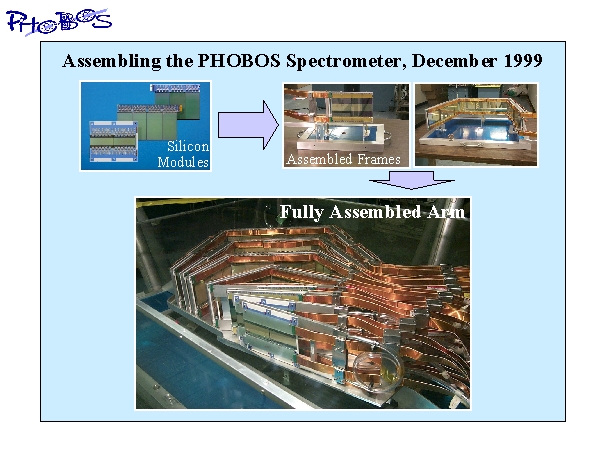 PHOBOS

Assembling the PHOBOS Spectrometer, December 1999

Silicon Modules

Assembled Frames

Fully Assembled Arm